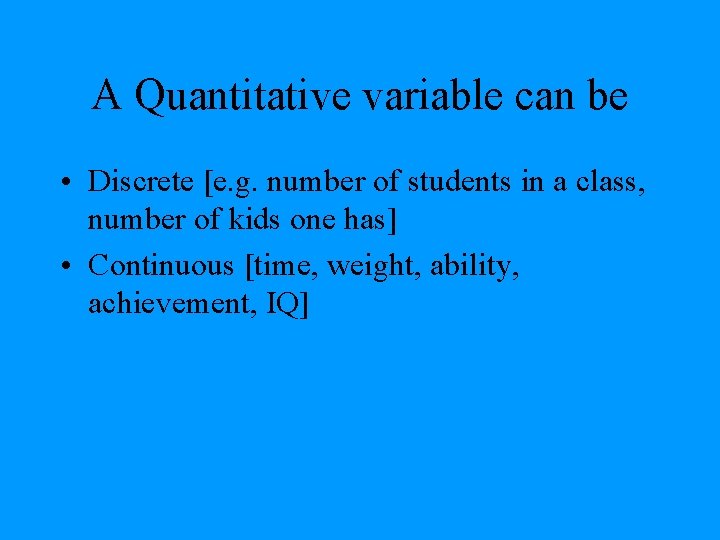 A Quantitative variable can be

• Discrete [e.g. number of students in a class, number of kids one has]
• Continuous [time, weight, ability, achievement, IQ]